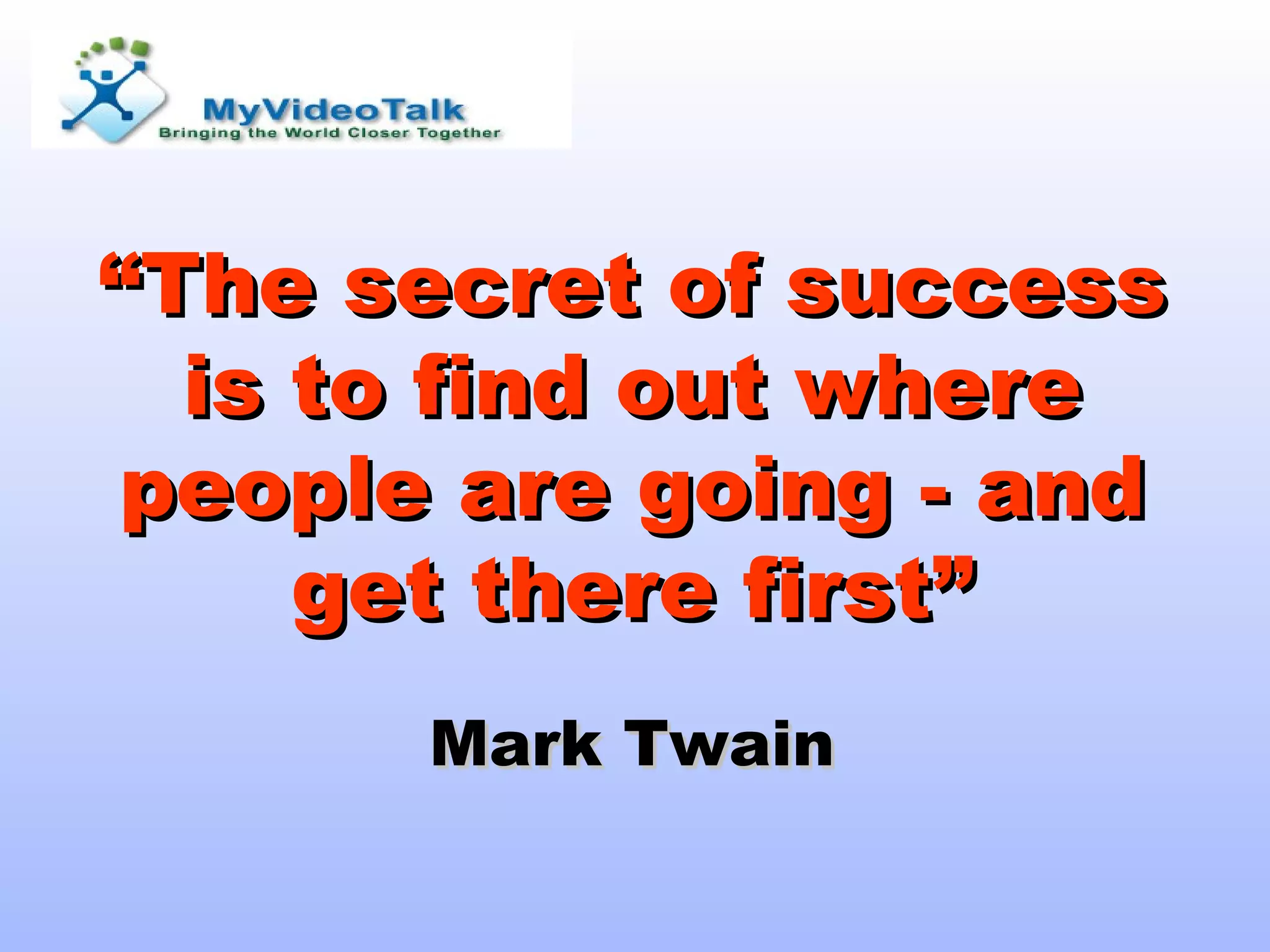 MyVideoTalk
Bringing the World Closer Together

“The secret of success is to find out where people are going - and get there first”

Mark Twain